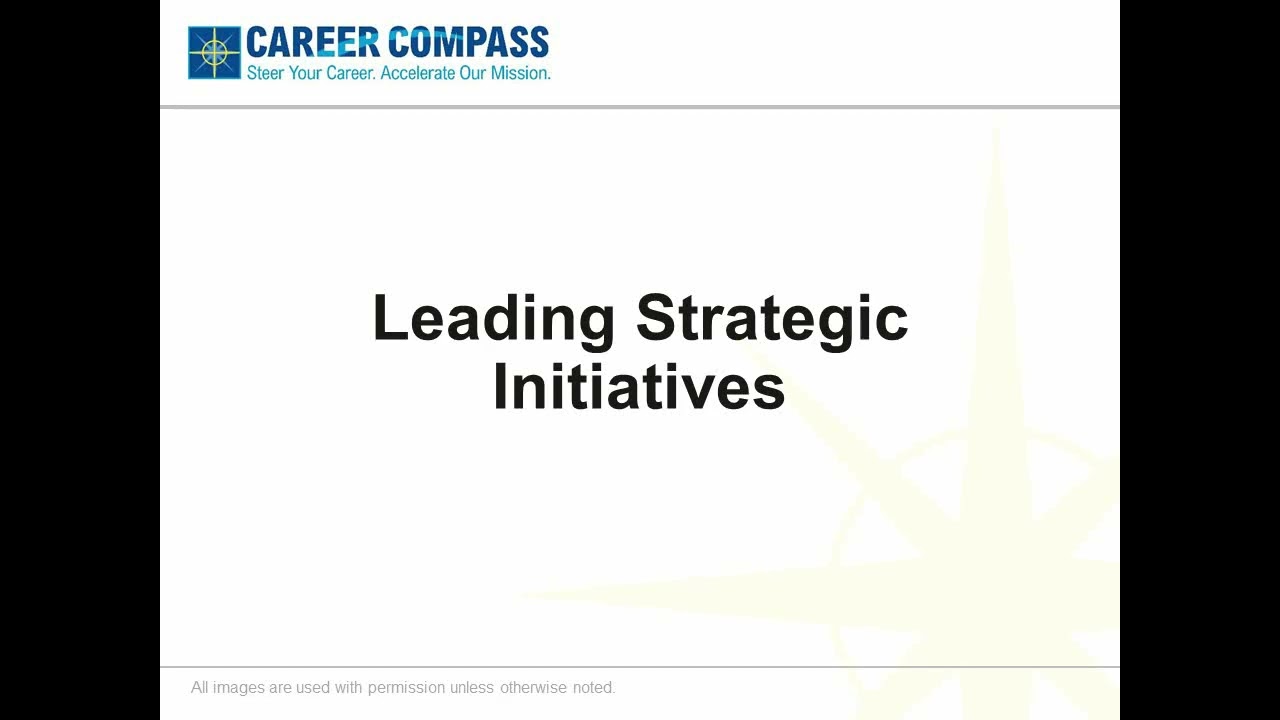 CAREER COMPASS
Steer Your Career. Accelerate Our Mission.

Leading Strategic Initiatives

All images are used with permission unless otherwise noted.